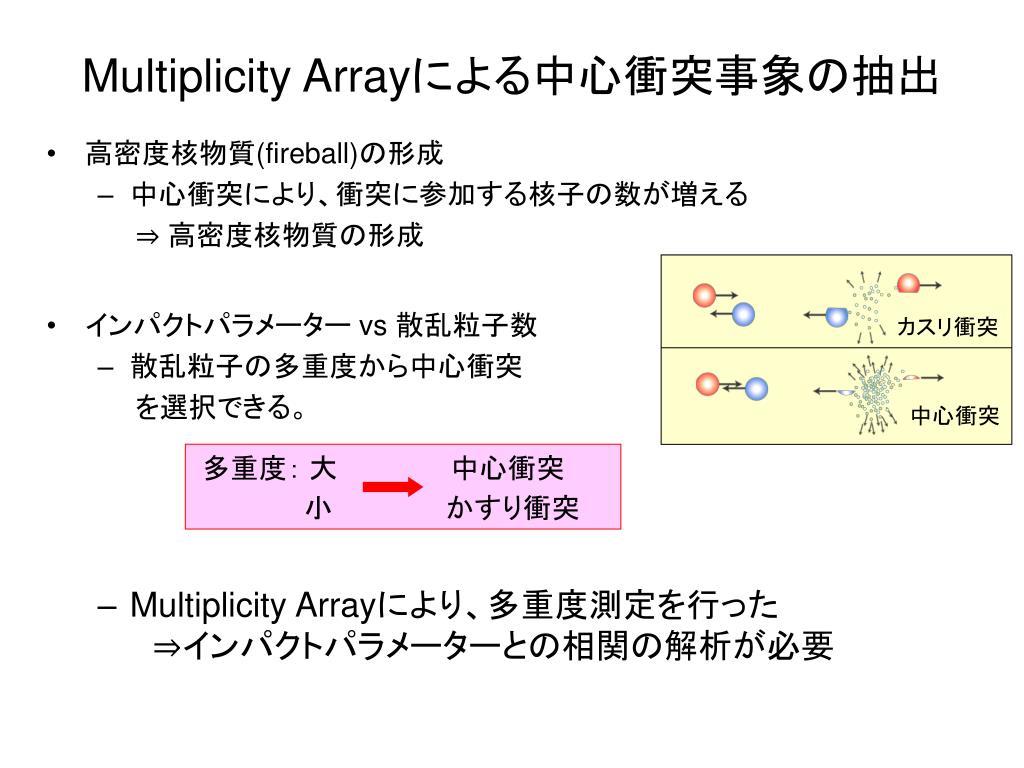 Multiplicity Arrayによる中心衝突事象の抽出

• 高密度核物質(fireball)の形成
– 中心衝突により、衝突に参加する核子の数が増える
⇒ 高密度核物質の形成

• インパクトパラメーター vs 散乱粒子数
– 散乱粒子の多重度から中心衝突を選択できる。

カスリ衝突

中心衝突

多重度: 大　中心衝突
小　かすり衝突

– Multiplicity Arrayにより、多重度測定を行った
⇒インパクトパラメーターとの相関の解析が必要